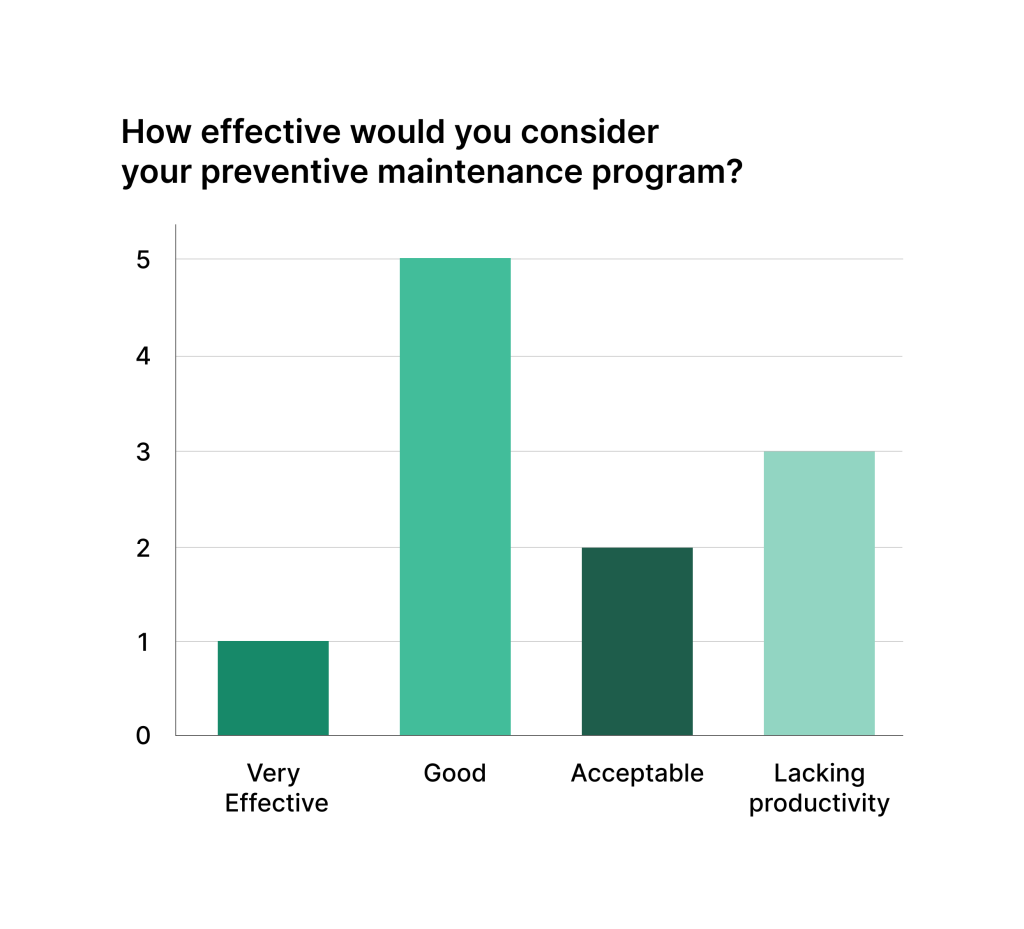 How effective would you consider your preventive maintenance program?

5
4
3
2
1
0

Very Effective
Good
Acceptable
Lacking productivity